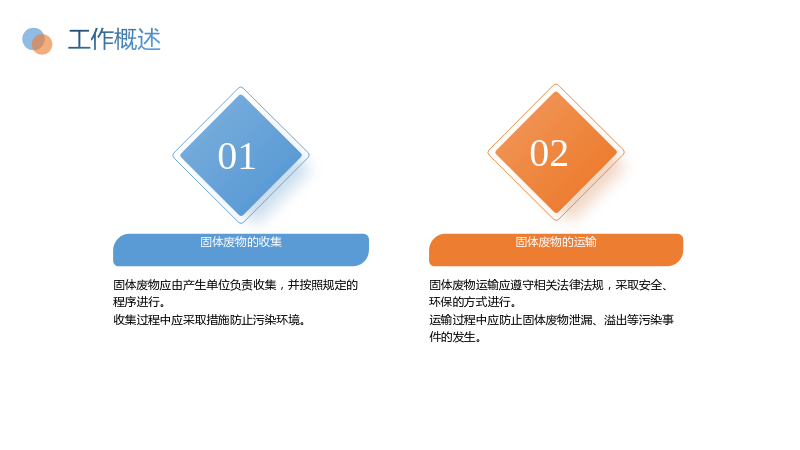 工作概述

01

固体废物的收集

固体废物应由产生单位负责收集，并按照规定的程序进行。

收集过程中应采取措施防止污染环境。

02

固体废物的运输

固体废物运输应遵守相关法律法规，采取安全、环保的方式进行。

运输过程中应防止固体废物泄漏、溢出等污染事件的发生。